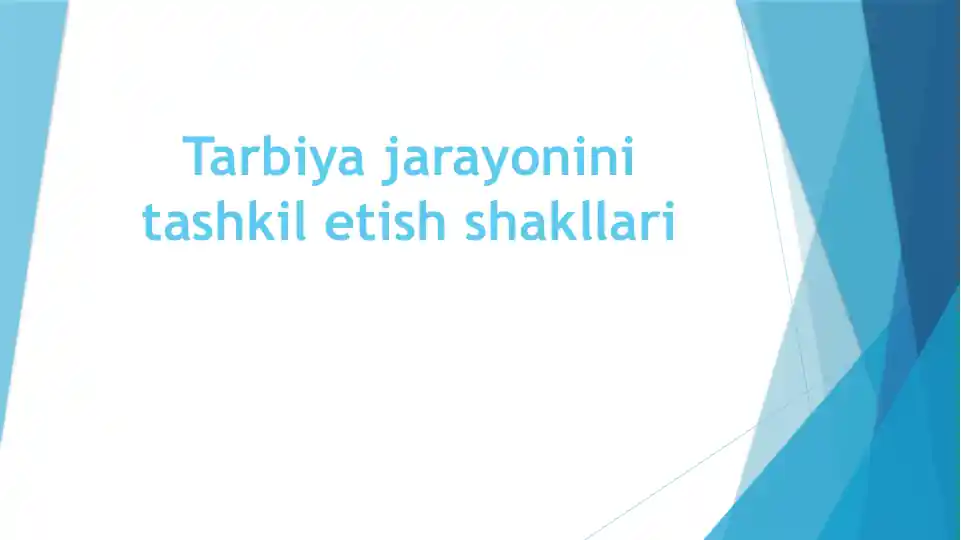 Tarbiya jarayonini tashkil etish shakllari